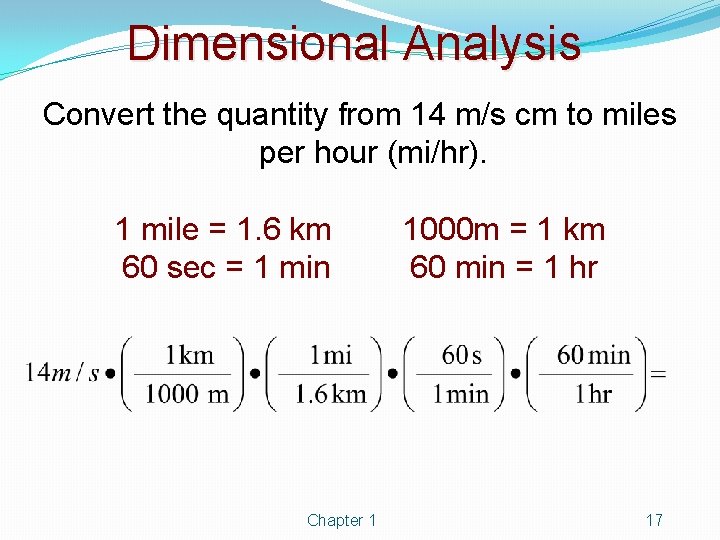 Dimensional Analysis

Convert the quantity from 14 m/s cm to miles per hour (mi/hr).

1 mile = 1.6 km
60 sec = 1 min

1000m = 1 km
60 min = 1 hr

$14m/s \bullet \left(\frac{1\text{km}}{1000\text{ m}}\right) \bullet \left(\frac{1\text{mi}}{1.6\text{km}}\right) \bullet \left(\frac{60\text{s}}{1\text{min}}\right) \bullet \left(\frac{60\text{min}}{1\text{hr}}\right) =$

Chapter 1

17